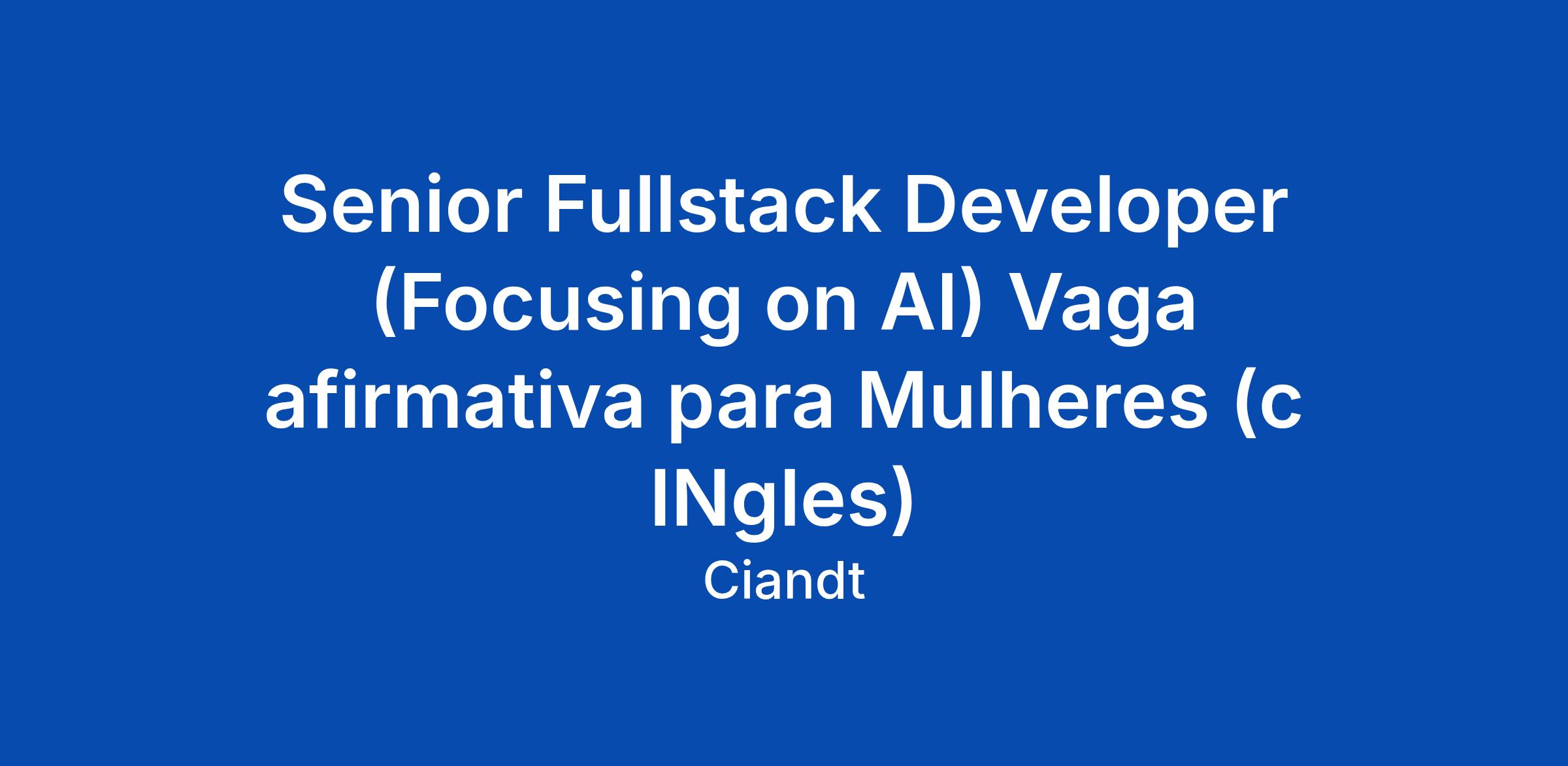 Senior Fullstack Developer (Focusing on AI) Vaga afirmativa para Mulheres (c INgles)

Ciandt